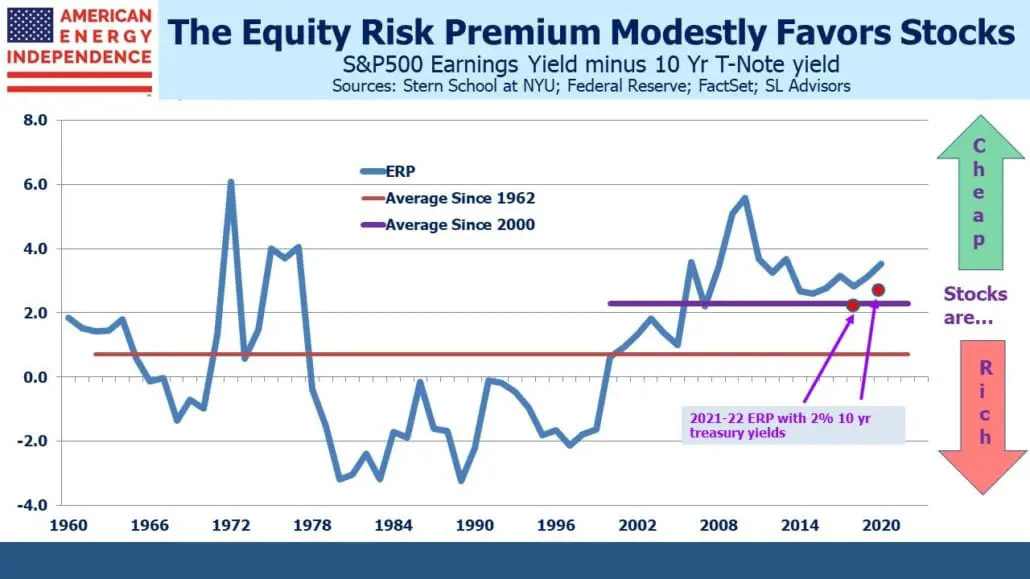 AMERICAN ENERGY INDEPENDENCE

The Equity Risk Premium Modestly Favors Stocks

S&P500 Earnings Yield minus 10 Yr T-Note yield

Sources: Stern School at NYU; Federal Reserve; FactSet; SL Advisors

8.0
6.0
4.0
2.0
0.0
-2.0
-4.0

1960 1966 1972 1978 1984 1990 1996 2002 2008 2014 2020

ERP
Average Since 1962
Average Since 2000

2021-22 ERP with 2% 10 yr treasury yields

Cheap

Stocks are...

Rich